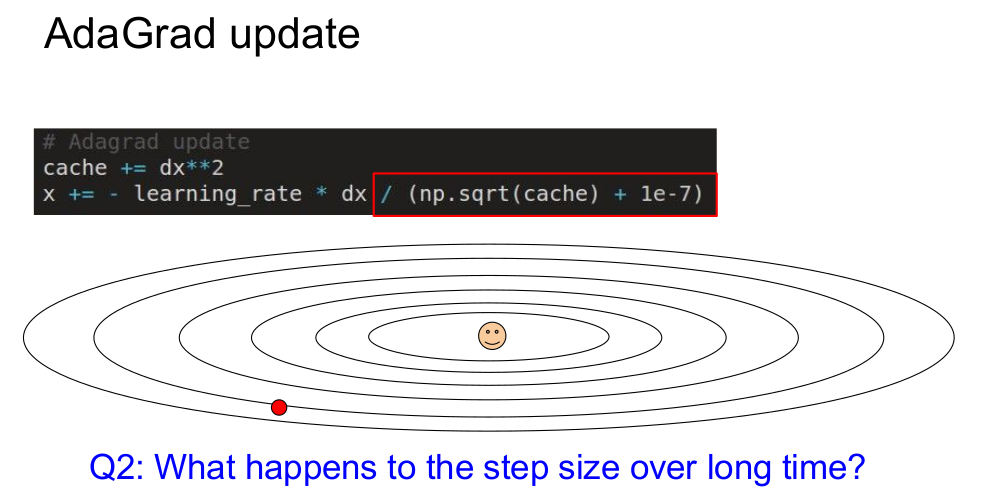 AdaGrad update

# Adagrad update
cache += dx**2
x += - learning_rate * dx / (np.sqrt(cache) + 1e-7)

Q2: What happens to the step size over long time?